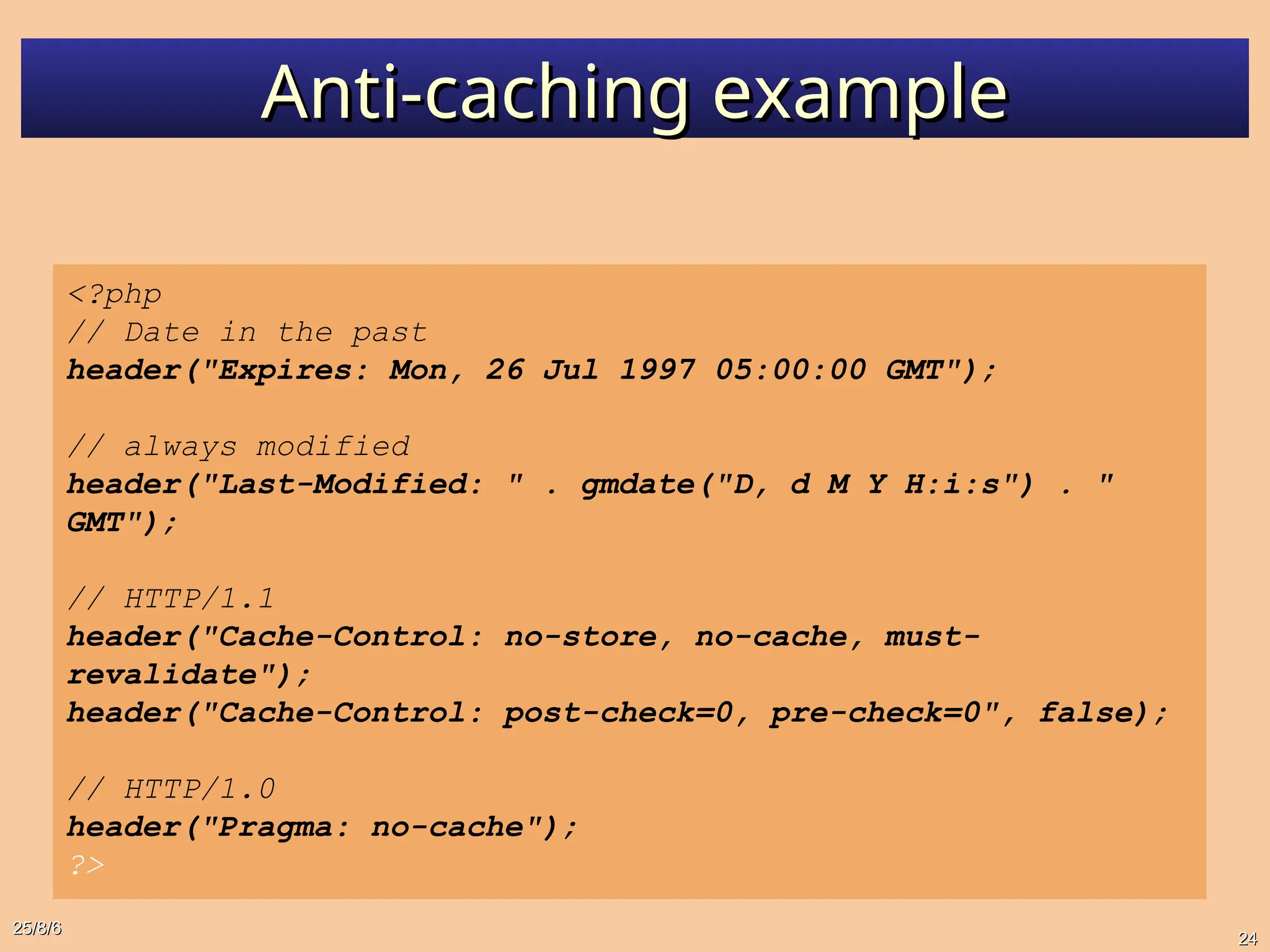 Anti-caching example

<?php
// Date in the past
header("Expires: Mon, 26 Jul 1997 05:00:00 GMT");

// always modified
header("Last-Modified: " . gmdate("D, d M Y H:i:s") . " GMT");

// HTTP/1.1
header("Cache-Control: no-store, no-cache, must-revalidate");
header("Cache-Control: post-check=0, pre-check=0", false);

// HTTP/1.0
header("Pragma: no-cache");
?>

25/8/6

24